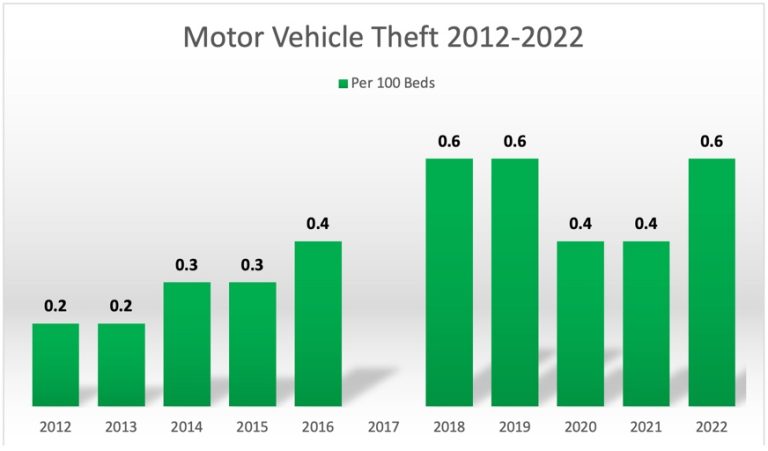 Motor Vehicle Theft 2012-2022

Per 100 Beds

0.2
0.2
0.3
0.3
0.4
0.6
0.6
0.4
0.4
0.6

2012 2013 2014 2015 2016 2017 2018 2019 2020 2021 2022